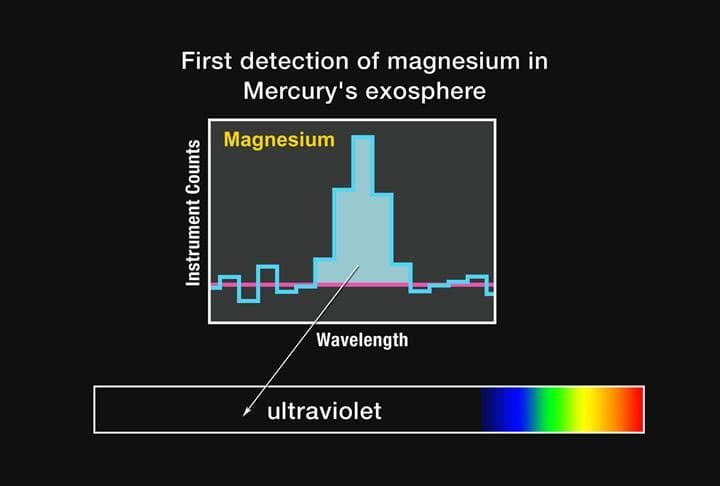 First detection of magnesium in Mercury's exosphere

Magnesium

Instrument Counts

Wavelength

ultraviolet